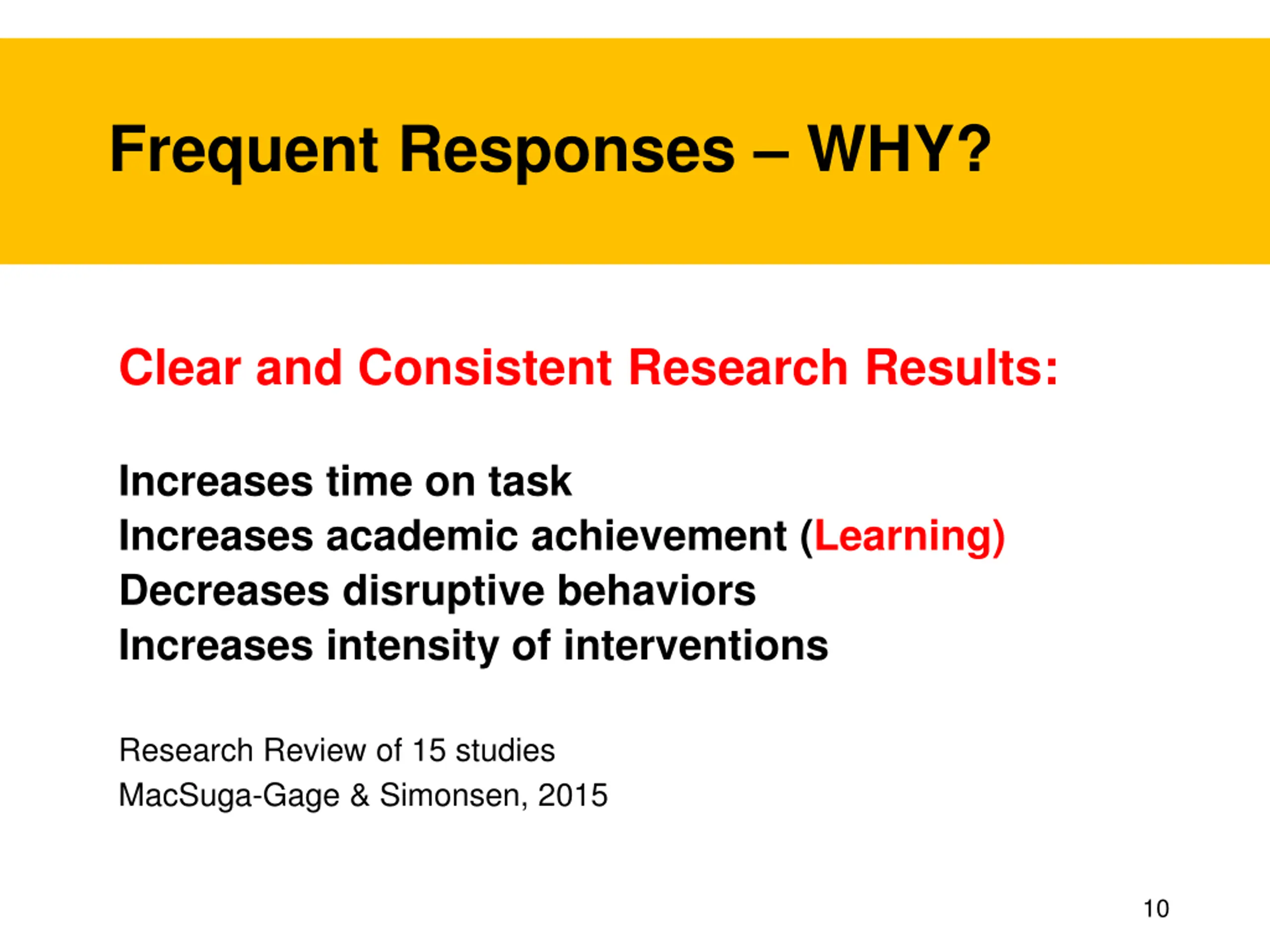 Frequent Responses – WHY?

Clear and Consistent Research Results:

Increases time on task
Increases academic achievement (Learning)
Decreases disruptive behaviors
Increases intensity of interventions

Research Review of 15 studies
MacSuga-Gage & Simonsen, 2015

10